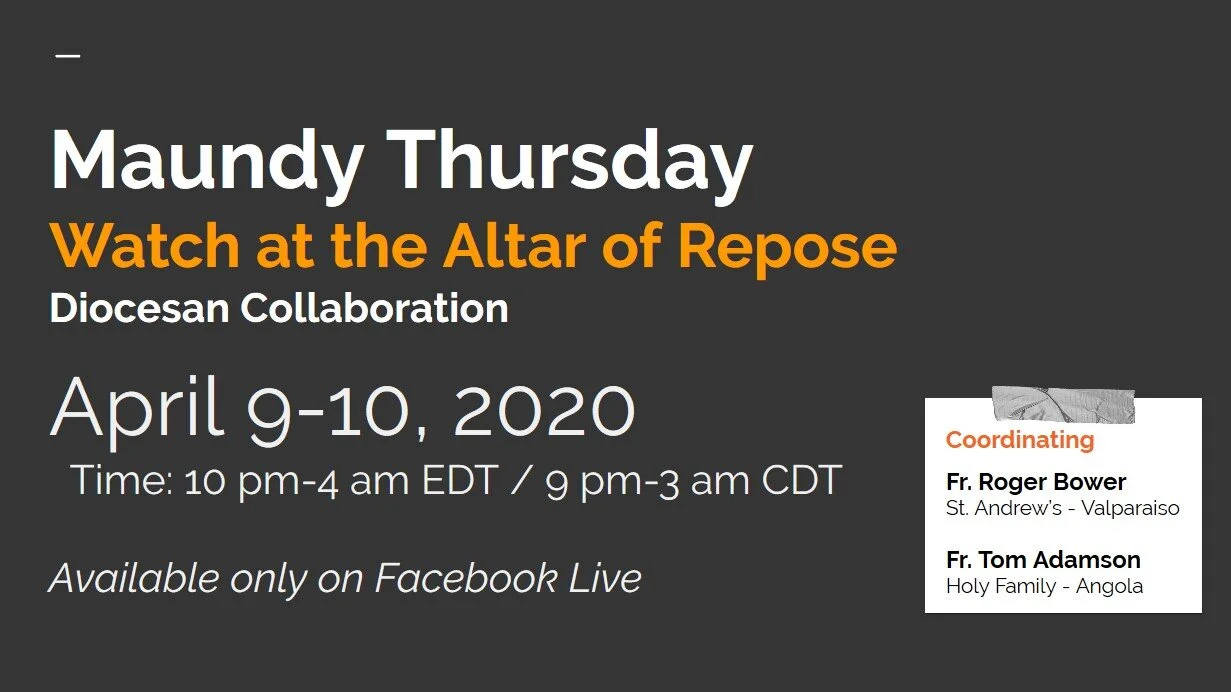 Maundy Thursday
Watch at the Altar of Repose
Diocesan Collaboration

April 9-10, 2020
Time: 10 pm-4 am EDT / 9 pm-3 am CDT

Available only on Facebook Live

Coordinating

Fr. Roger Bower
St. Andrew's - Valparaiso

Fr. Tom Adamson
Holy Family - Angola